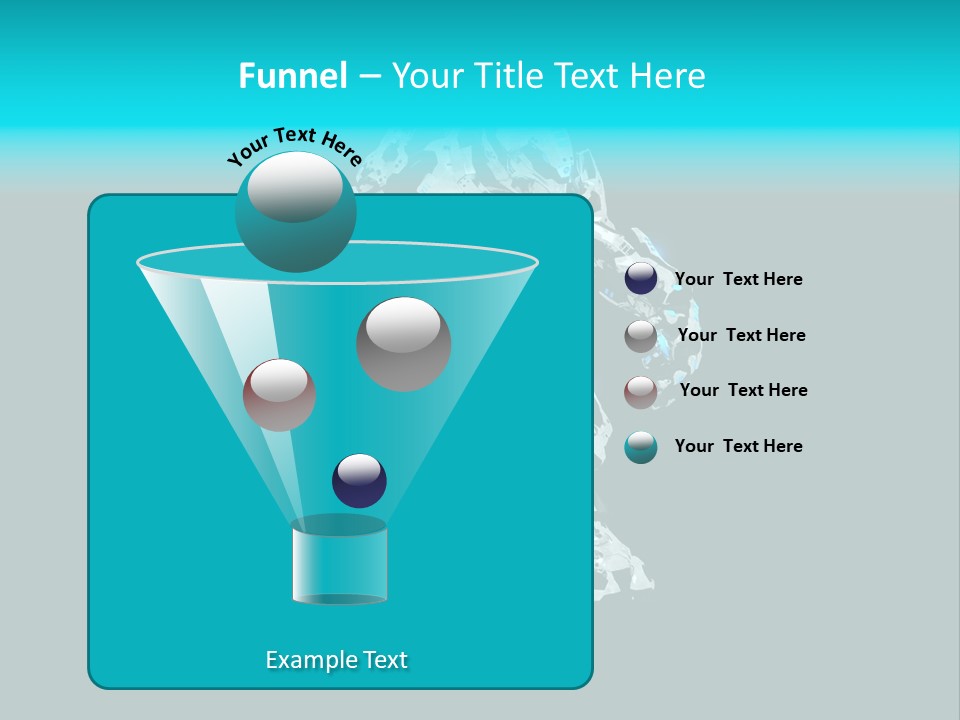 Funnel – Your Title Text Here

Your Text Here

Example Text

Your Text Here

Your Text Here

Your Text Here

Your Text Here